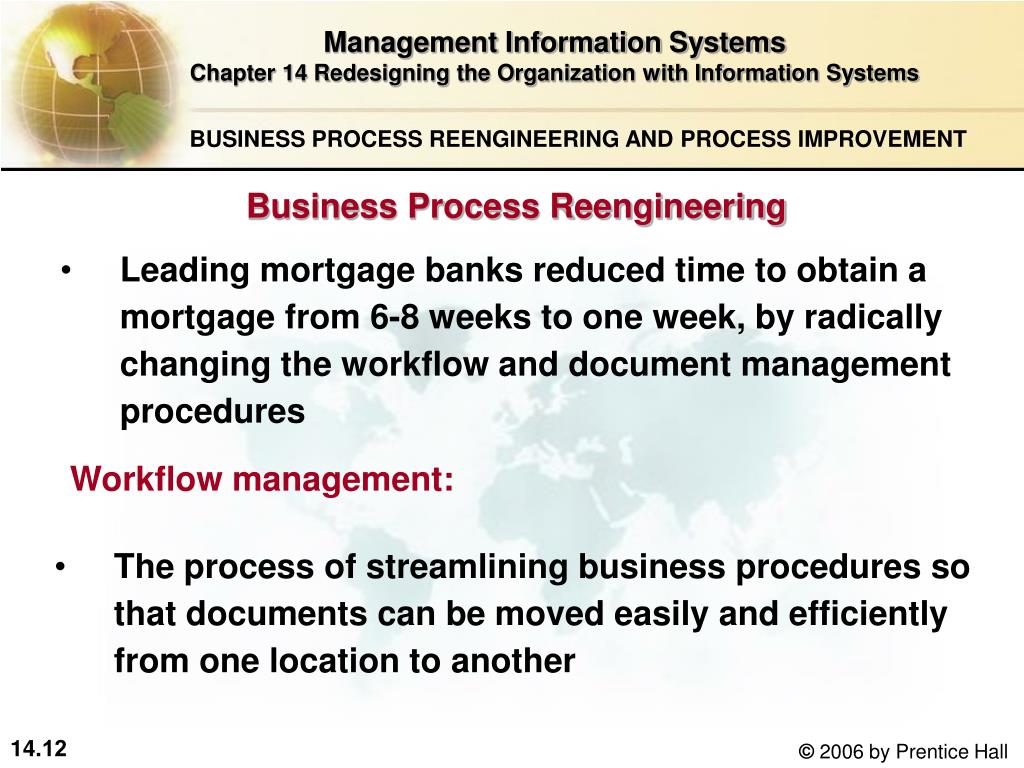 Management Information Systems
Chapter 14 Redesigning the Organization with Information Systems

BUSINESS PROCESS REENGINEERING AND PROCESS IMPROVEMENT

Business Process Reengineering

• Leading mortgage banks reduced time to obtain a mortgage from 6-8 weeks to one week, by radically changing the workflow and document management procedures

Workflow management:

• The process of streamlining business procedures so that documents can be moved easily and efficiently from one location to another

14.12

© 2006 by Prentice Hall